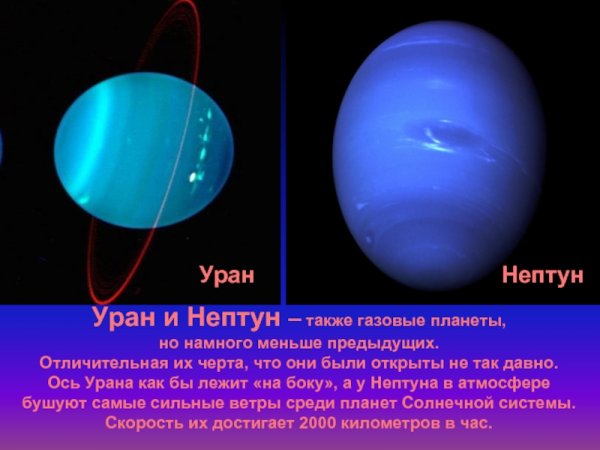 Уран

Нептун

Уран и Нептун – также газовые планеты, но намного меньше предыдущих. Отличительная их черта, что они были открыты не так давно. Ось Урана как бы лежит «на боку», а у Нептуна в атмосфере бушуют самые сильные ветры среди планет Солнечной системы. Скорость их достигает 2000 километров в час.